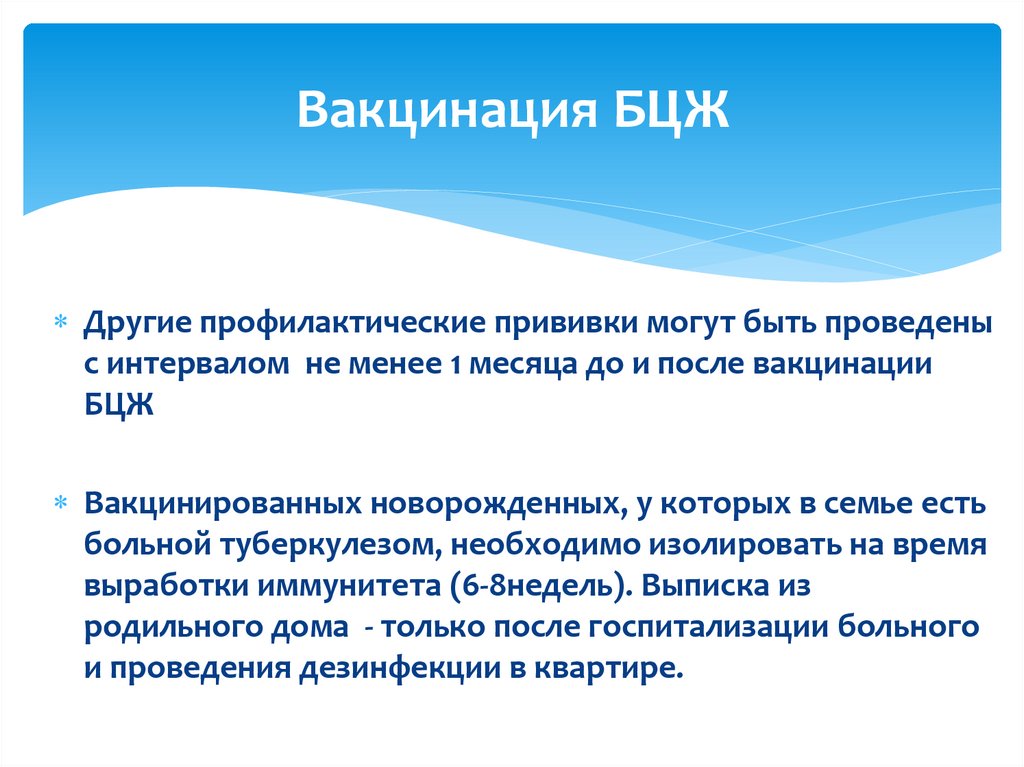 Вакцинация БЦЖ

* Другие профилактические прививки могут быть проведены с интервалом не менее 1 месяца до и после вакцинации БЦЖ

* Вакцинированных новорожденных, у которых в семье есть больной туберкулезом, необходимо изолировать на время выработки иммунитета (6-8недель). Выписка из родильного дома - только после госпитализации больного и проведения дезинфекции в квартире.